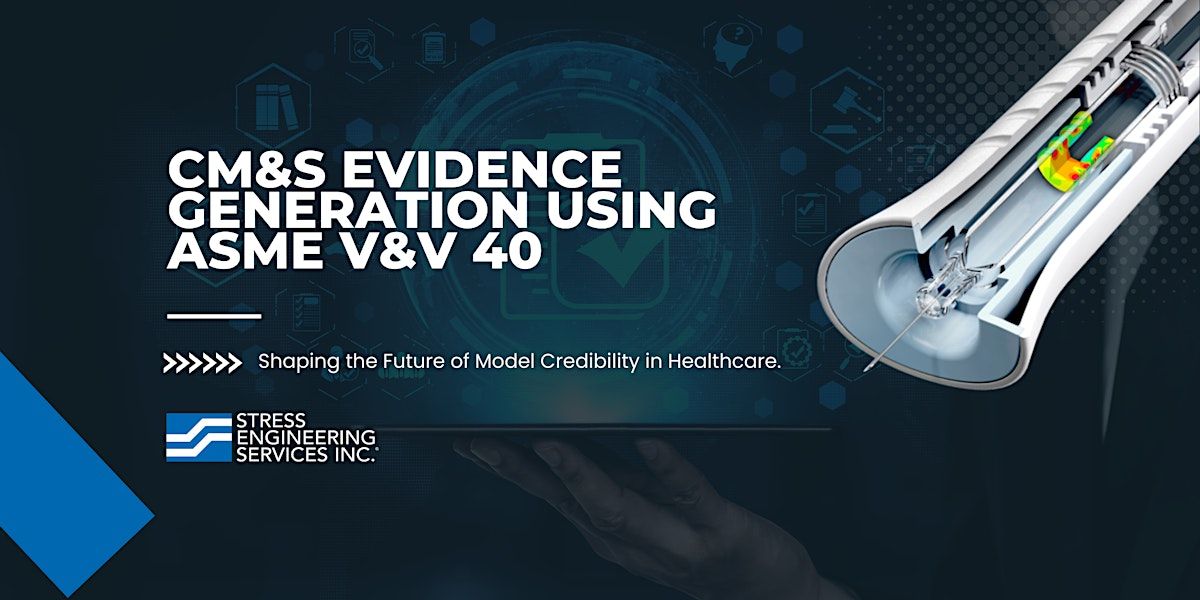 CM&S EVIDENCE GENERATION USING ASME V&V 40

Shaping the Future of Model Credibility in Healthcare.

STRESS ENGINEERING SERVICES INC.